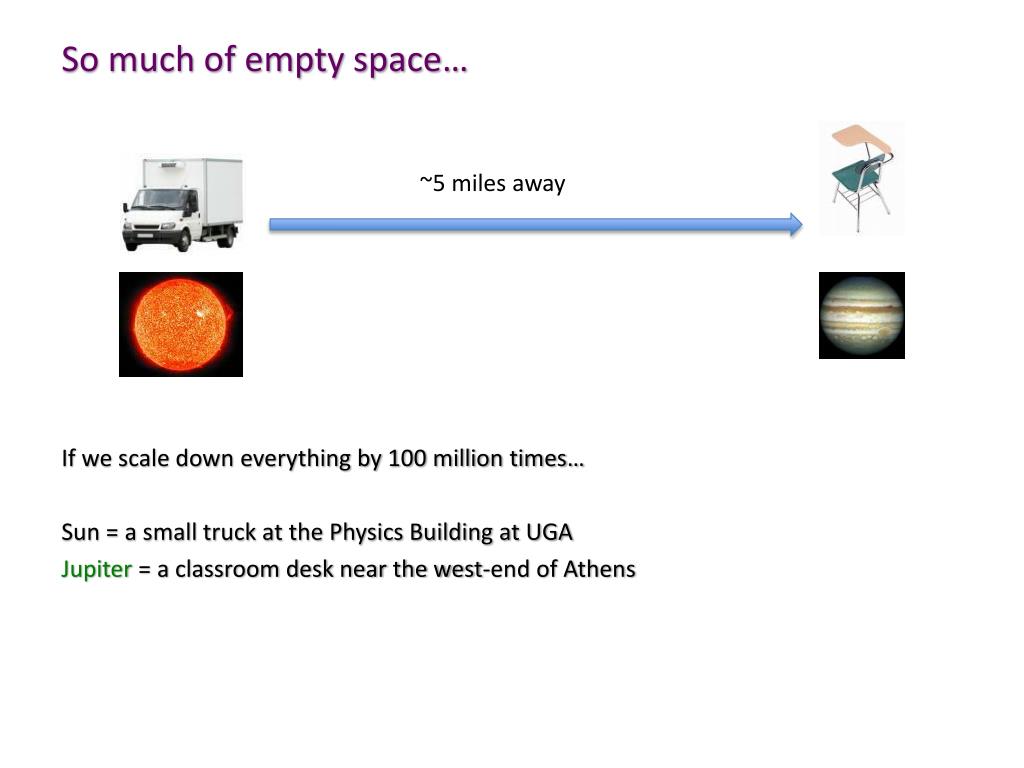 So much of empty space…

~5 miles away

If we scale down everything by 100 million times…

Sun = a small truck at the Physics Building at UGA
Jupiter = a classroom desk near the west-end of Athens